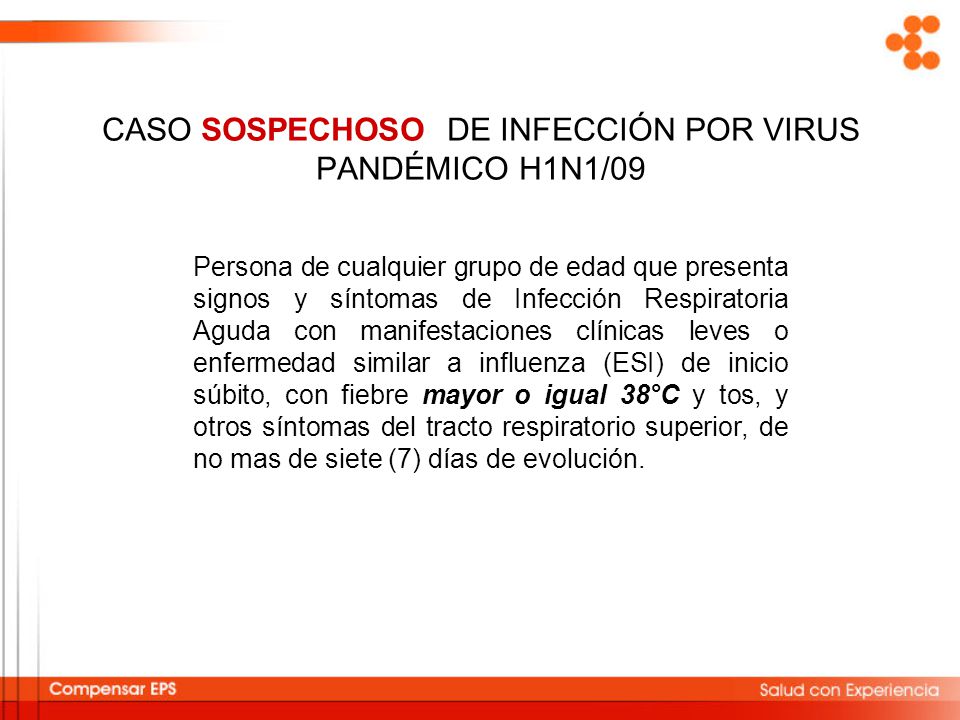 CASO SOSPECHOSO DE INFECCIÓN POR VIRUS PANDÉMICO H1N1/09

Persona de cualquier grupo de edad que presenta signos y síntomas de Infección Respiratoria Aguda con manifestaciones clínicas leves o enfermedad similar a influenza (ESI) de inicio súbito, con fiebre mayor o igual 38°C y tos, y otros síntomas del tracto respiratorio superior, de no mas de siete (7) días de evolución.

Compensar EPS

Salud con Experiencia